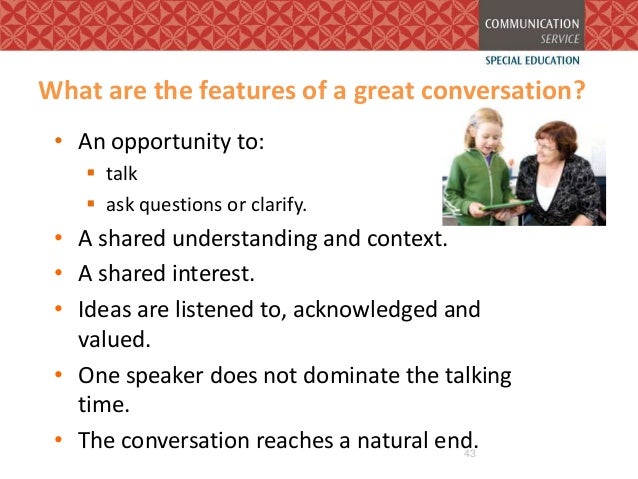 COMMUNICATION
SERVICE
SPECIAL EDUCATION

What are the features of a great conversation?

• An opportunity to:
▪ talk
▪ ask questions or clarify.
• A shared understanding and context.
• A shared interest.
• Ideas are listened to, acknowledged and valued.
• One speaker does not dominate the talking time.
• The conversation reaches a natural end.

43